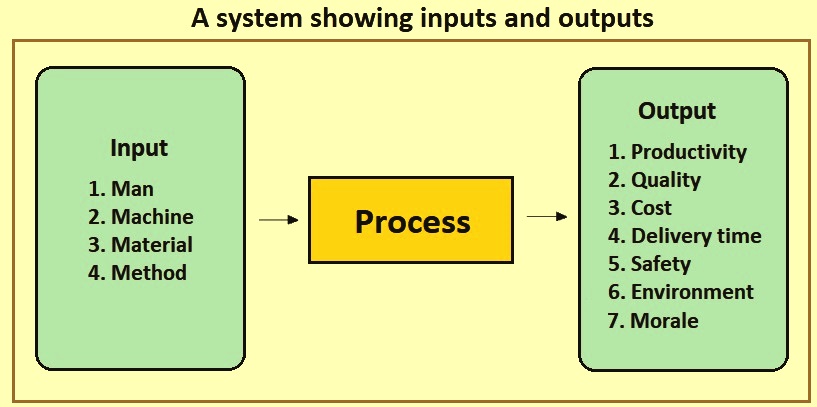 A system showing inputs and outputs

Input
1. Man
2. Machine
3. Material
4. Method

Process

Output
1. Productivity
2. Quality
3. Cost
4. Delivery time
5. Safety
6. Environment
7. Morale